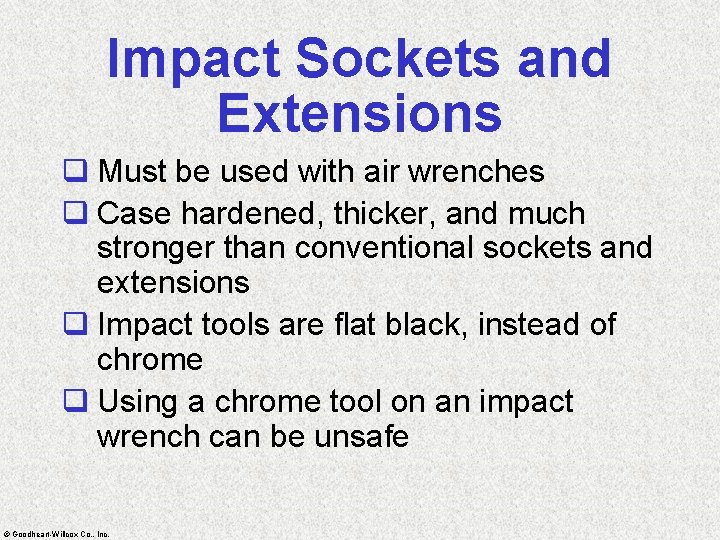 Impact Sockets and Extensions

❑ Must be used with air wrenches

❑ Case hardened, thicker, and much stronger than conventional sockets and extensions

❑ Impact tools are flat black, instead of chrome

❑ Using a chrome tool on an impact wrench can be unsafe

© Goodheart-Willcox Co., Inc.